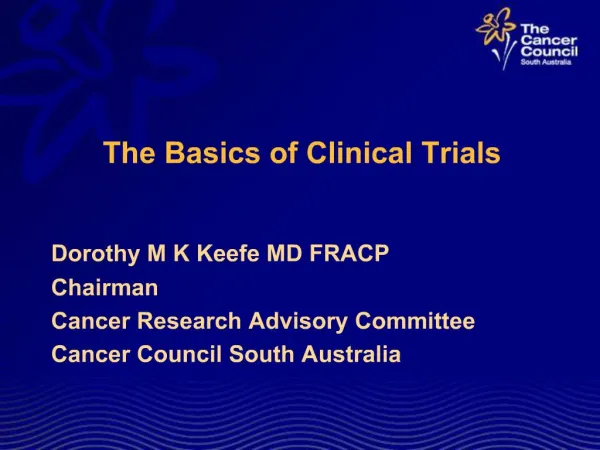 The Cancer Council South Australia

The Basics of Clinical Trials

Dorothy M K Keefe MD FRACP
Chairman
Cancer Research Advisory Committee
Cancer Council South Australia